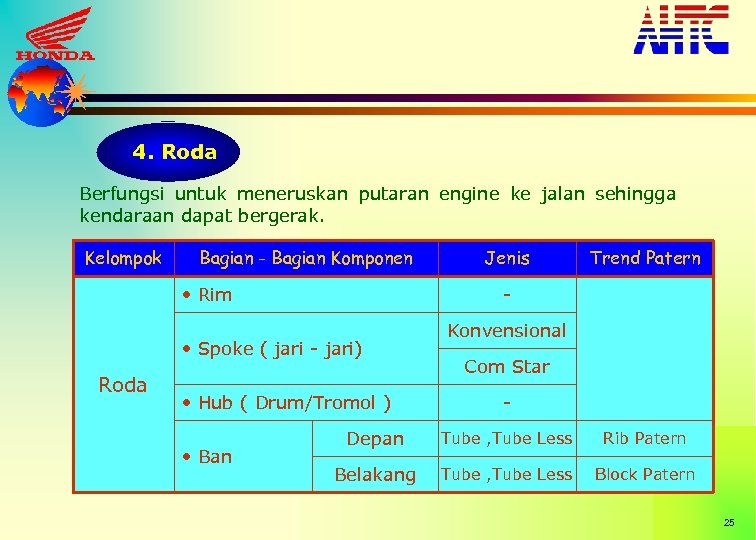 HONDA

AHTC

4. Roda

Berfungsi untuk meneruskan putaran engine ke jalan sehingga kendaraan dapat bergerak.

| Kelompok | Bagian - Bagian Komponen | | Jenis | Trend Patern |
|---|---|---|---|---|
| Roda | • Rim | | - | |
| | • Spoke ( jari - jari) | | Konvensional | |
| | | | Com Star | |
| | • Hub ( Drum/Tromol ) | | - | |
| | • Ban | Depan | Tube ,Tube Less | Rib Patern |
| | | Belakang | Tube ,Tube Less | Block Patern |

25